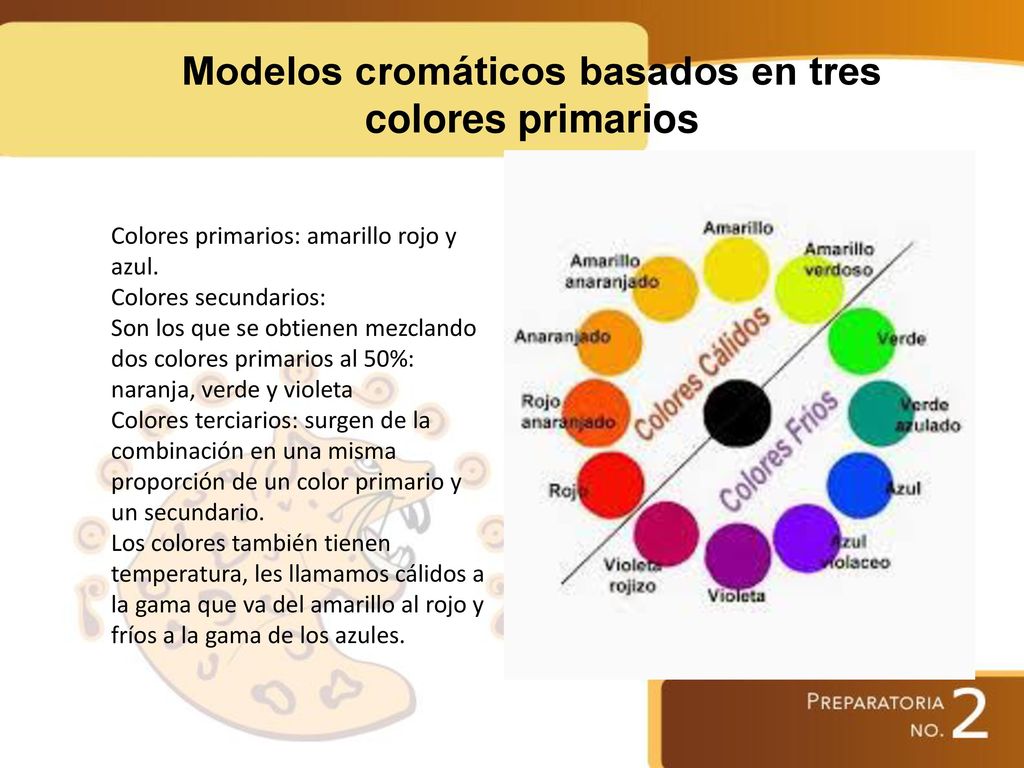 Modelos cromáticos basados en tres colores primarios

Colores primarios: amarillo rojo y azul.
Colores secundarios:
Son los que se obtienen mezclando dos colores primarios al 50%: naranja, verde y violeta
Colores terciarios: surgen de la combinación en una misma proporción de un color primario y un secundario.
Los colores también tienen temperatura, les llamamos cálidos a la gama que va del amarillo al rojo y fríos a la gama de los azules.

Amarillo
Amarillo verdoso
Verde
Verde azulado
Azul
Azul violaceo
Violeta
Violeta rojizo
Rojo
Rojo anaranjado
Anaranjado
Amarillo anaranjado
Colores Cálidos
Colores Fríos

PREPARATORIA NO. 2